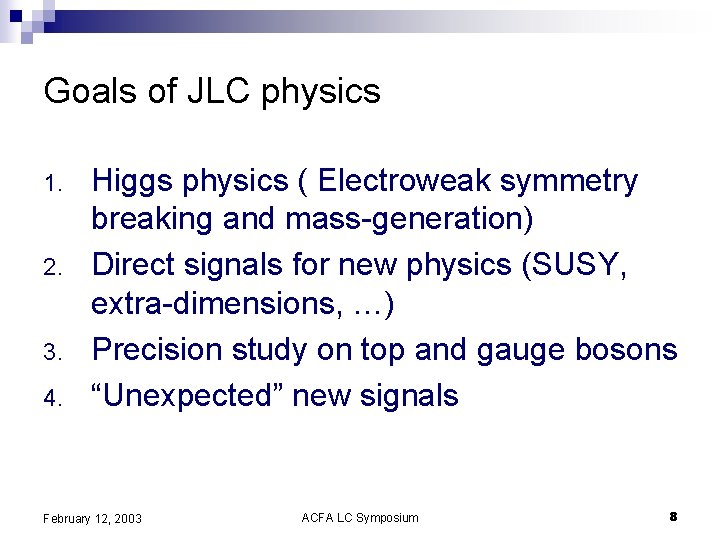 Goals of JLC physics

1. Higgs physics ( Electroweak symmetry breaking and mass-generation)
2. Direct signals for new physics (SUSY, extra-dimensions, …)
3. Precision study on top and gauge bosons
4. “Unexpected” new signals

February 12, 2003

ACFA LC Symposium

8